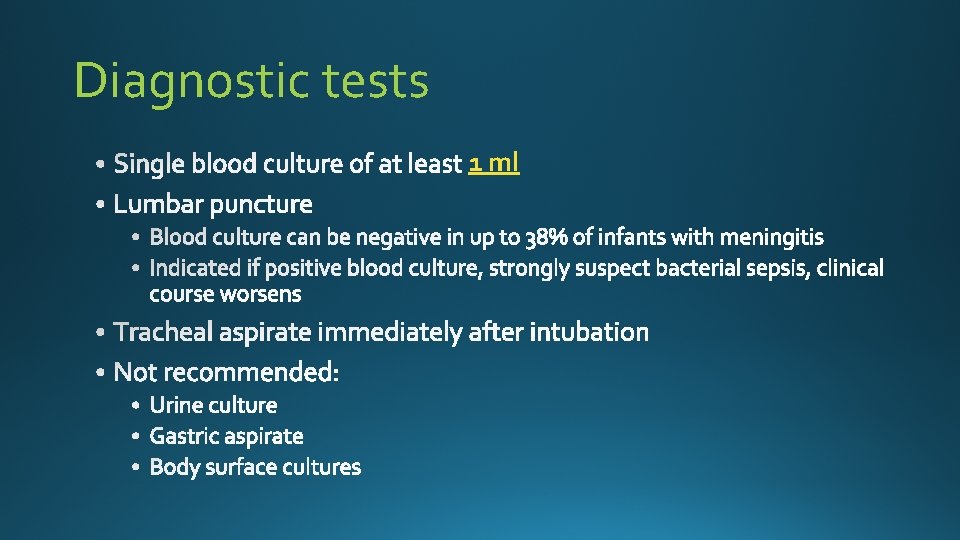 Diagnostic tests

• Single blood culture of at least 1 ml
• Lumbar puncture
  • Blood culture can be negative in up to 38% of infants with meningitis
  • Indicated if positive blood culture, strongly suspect bacterial sepsis, clinical course worsens
• Tracheal aspirate immediately after intubation
• Not recommended:
  • Urine culture
  • Gastric aspirate
  • Body surface cultures